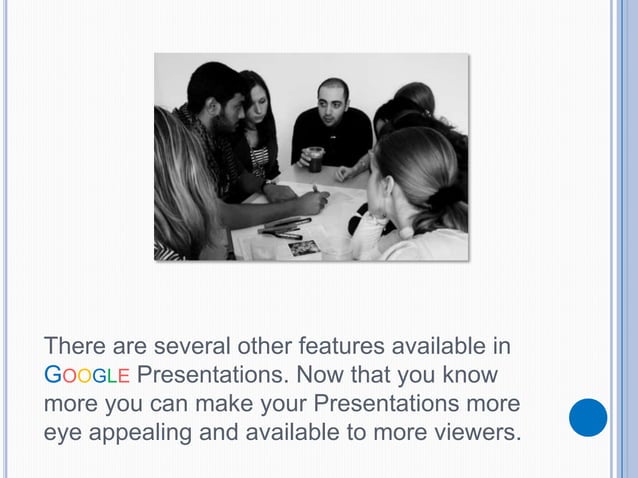 There are several other features available in GOOGLE Presentations. Now that you know more you can make your Presentations more eye appealing and available to more viewers.